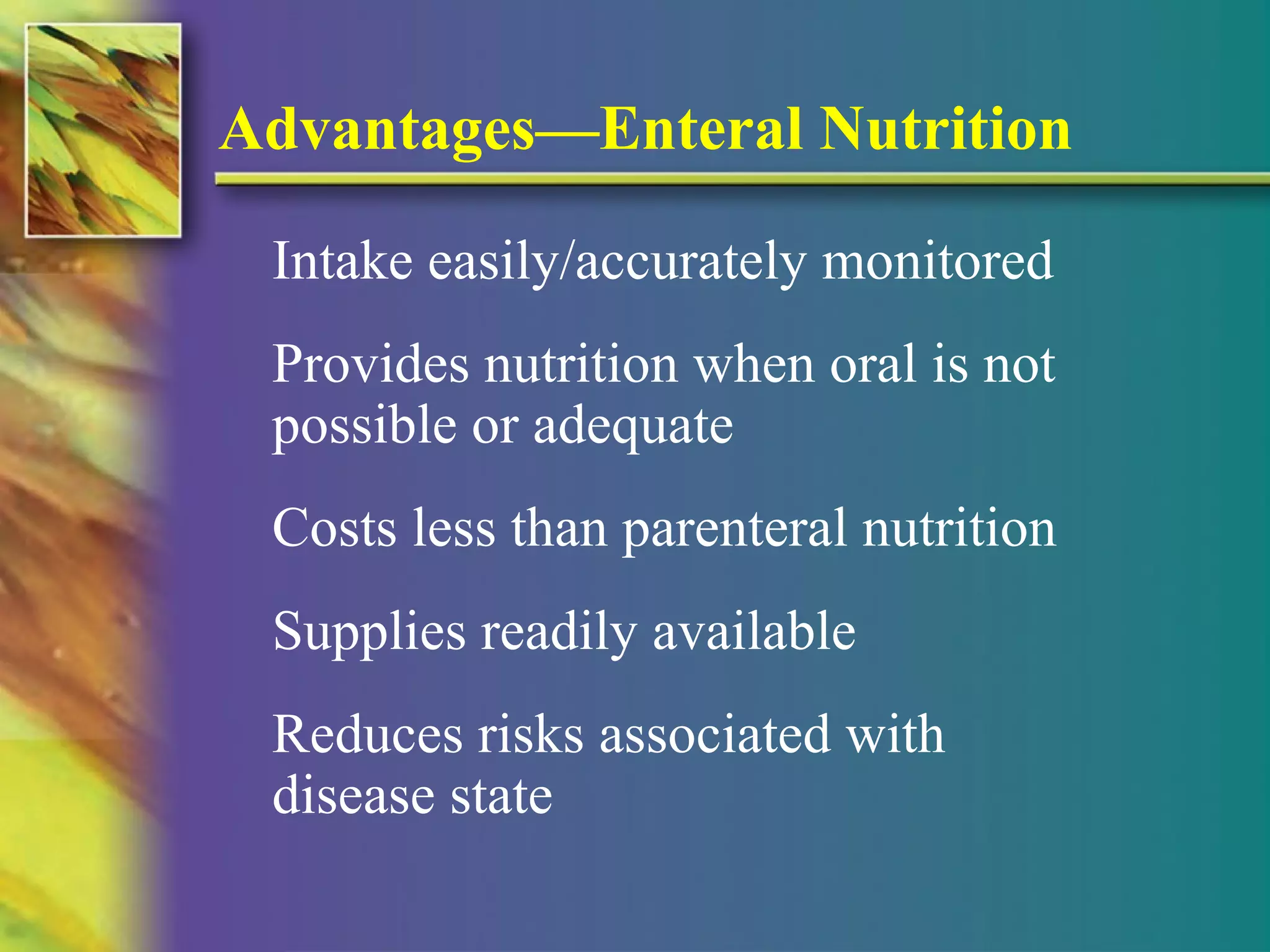 Advantages—Enteral Nutrition

Intake easily/accurately monitored

Provides nutrition when oral is not possible or adequate

Costs less than parenteral nutrition

Supplies readily available

Reduces risks associated with disease state